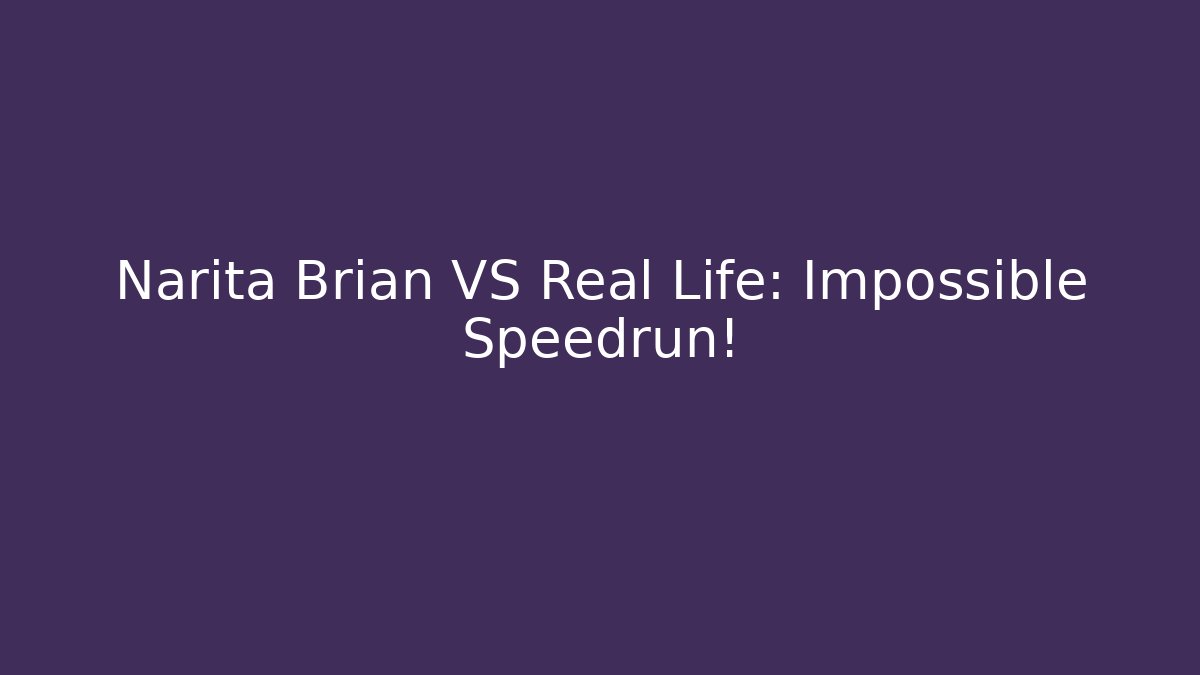 Narita Brian VS Real Life: Impossible Speedrun!